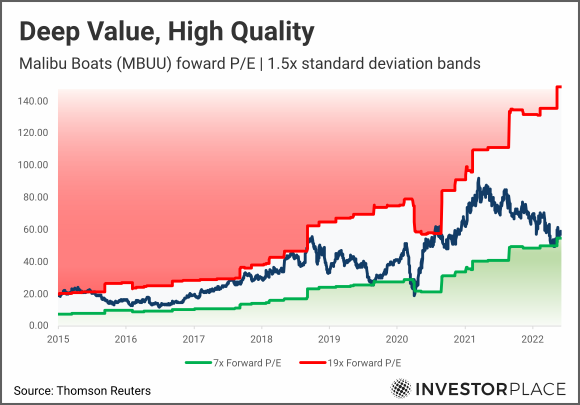 Deep Value, High Quality

Malibu Boats (MBUU) foward P/E | 1.5x standard deviation bands

140.00
120.00
100.00
80.00
60.00
40.00
20.00
0.00

2015 2016 2017 2018 2019 2020 2021 2022

7x Forward P/E
19x Forward P/E

Source: Thomson Reuters

INVESTORPLACE